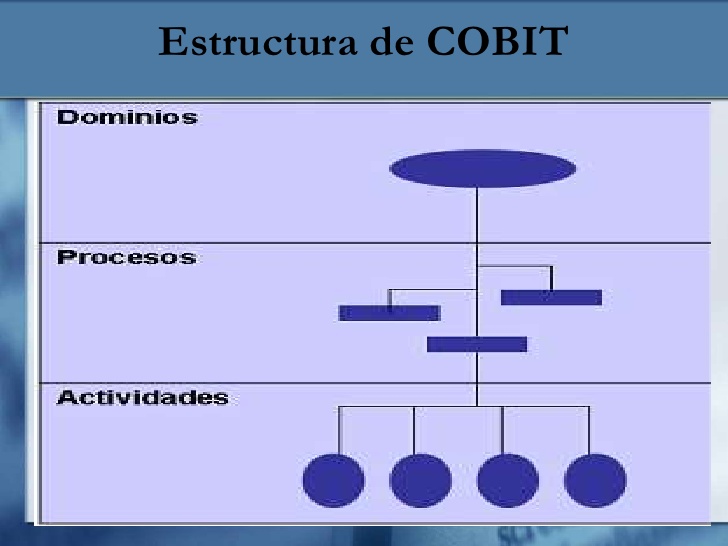 Estructura de COBIT

Dominios

Procesos

Actividades